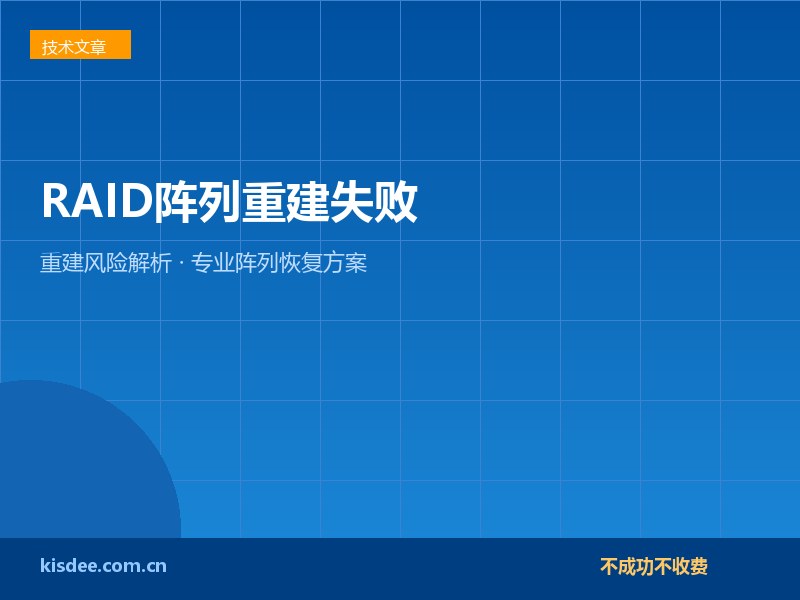 技术文章

RAID阵列重建失败

重建风险解析 · 专业阵列恢复方案

kisdee.com.cn

不成功不收费